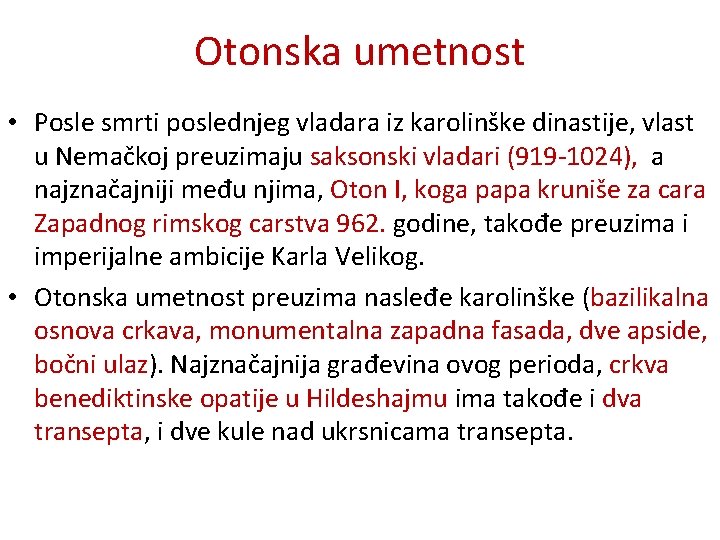 Otonska umetnost

• Posle smrti poslednjeg vladara iz karolinške dinastije, vlast u Nemačkoj preuzimaju saksonski vladari (919-1024), a najznačajniji među njima, Oton I, koga papa kruniše za cara Zapadnog rimskog carstva 962. godine, takođe preuzima i imperijalne ambicije Karla Velikog.

• Otonska umetnost preuzima nasleđe karolinške (bazilikalna osnova crkava, monumentalna zapadna fasada, dve apside, bočni ulaz). Najznačajnija građevina ovog perioda, crkva benediktinske opatije u Hildeshajmu ima takođe i dva transepta, i dve kule nad ukrsnicama transepta.